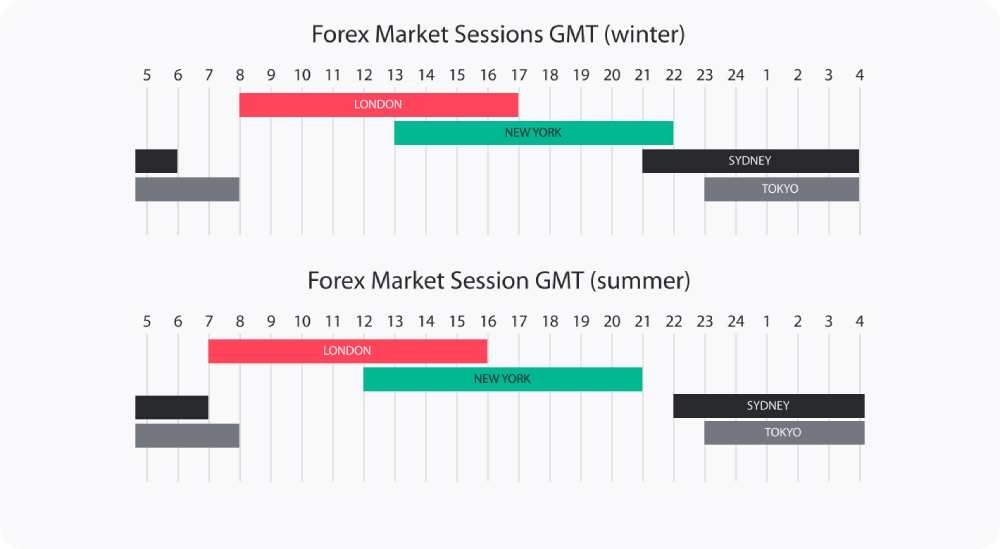 Forex Market Sessions GMT (winter)

5 6 7 8 9 10 11 12 13 14 15 16 17 18 19 20 21 22 23 24 1 2 3 4

LONDON

NEW YORK

SYDNEY

TOKYO

Forex Market Session GMT (summer)

5 6 7 8 9 10 11 12 13 14 15 16 17 18 19 20 21 22 23 24 1 2 3 4

LONDON

NEW YORK

SYDNEY

TOKYO